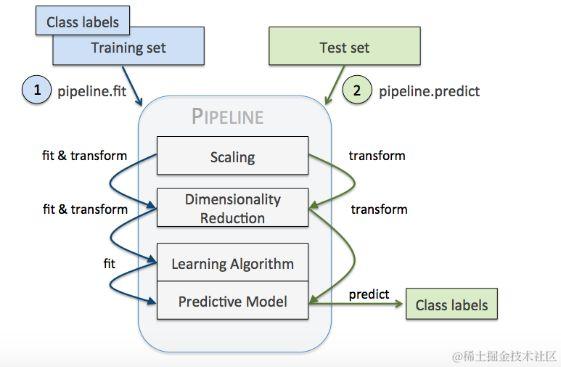 Class labels
Training set

Test set

1 pipeline.fit

2 pipeline.predict

PIPELINE

fit & transform

Scaling

transform

fit & transform

Dimensionality Reduction

transform

fit

Learning Algorithm

Predictive Model

predict

Class labels

@稀土掘金技术社区